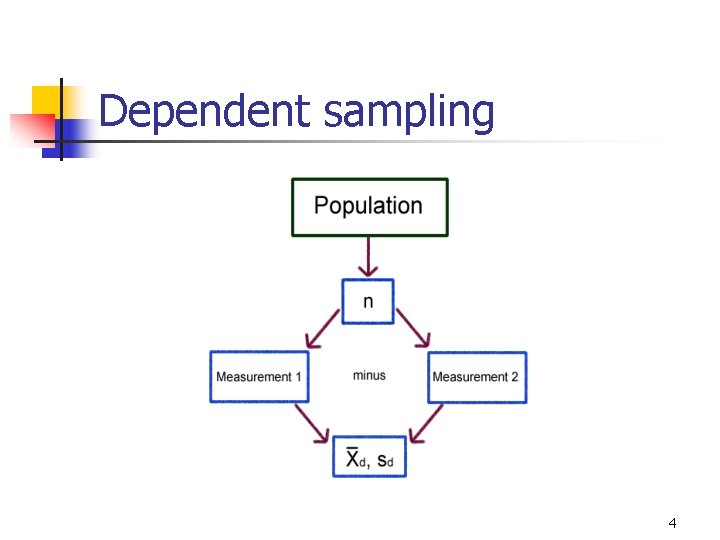 Dependent sampling

Population

n

Measurement 1

minus

Measurement 2

$\bar{X}_d$, $s_d$

4